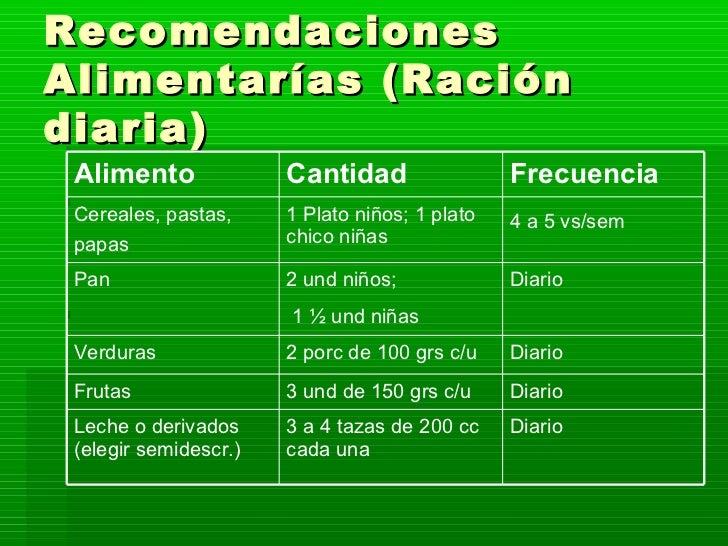 Recomendaciones Alimentarías (Ración diaria)

| Alimento | Cantidad | Frecuencia |
|---|---|---|
| Cereales, pastas, papas | 1 Plato niños; 1 plato chico niñas | 4 a 5 vs/sem |
| Pan | 2 und niños; 1 ½ und niñas | Diario |
| Verduras | 2 porc de 100 grs c/u | Diario |
| Frutas | 3 und de 150 grs c/u | Diario |
| Leche o derivados (elegir semidescr.) | 3 a 4 tazas de 200 cc cada una | Diario |